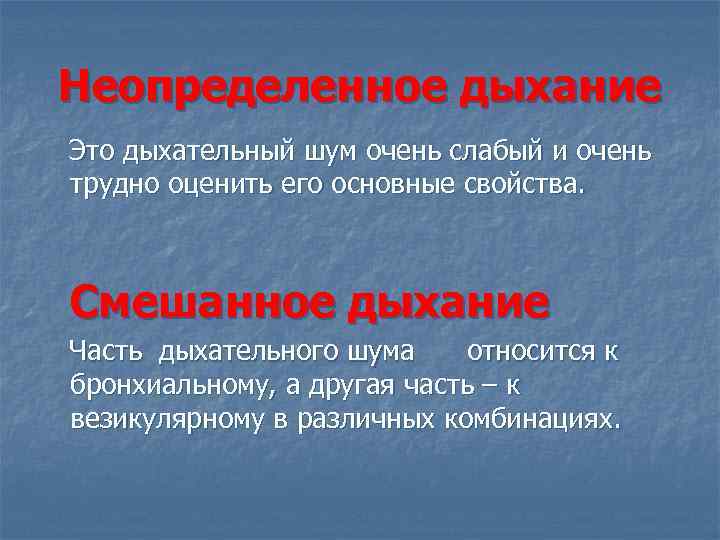 Неопределенное дыхание

Это дыхательный шум очень слабый и очень трудно оценить его основные свойства.

Смешанное дыхание

Часть дыхательного шума относится к бронхиальному, а другая часть – к везикулярному в различных комбинациях.